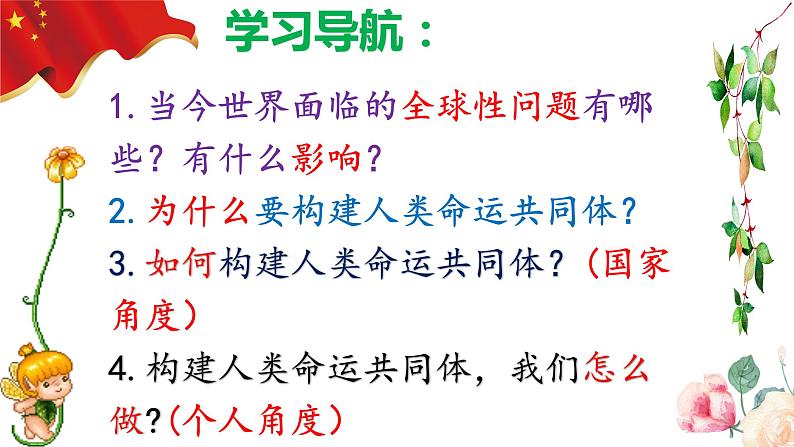 学习导航：

1. 当今世界面临的全球性问题有哪些？有什么影响？

2. 为什么要构建人类命运共同体？

3. 如何构建人类命运共同体？（国家角度）

4. 构建人类命运共同体，我们怎么做?（个人角度）